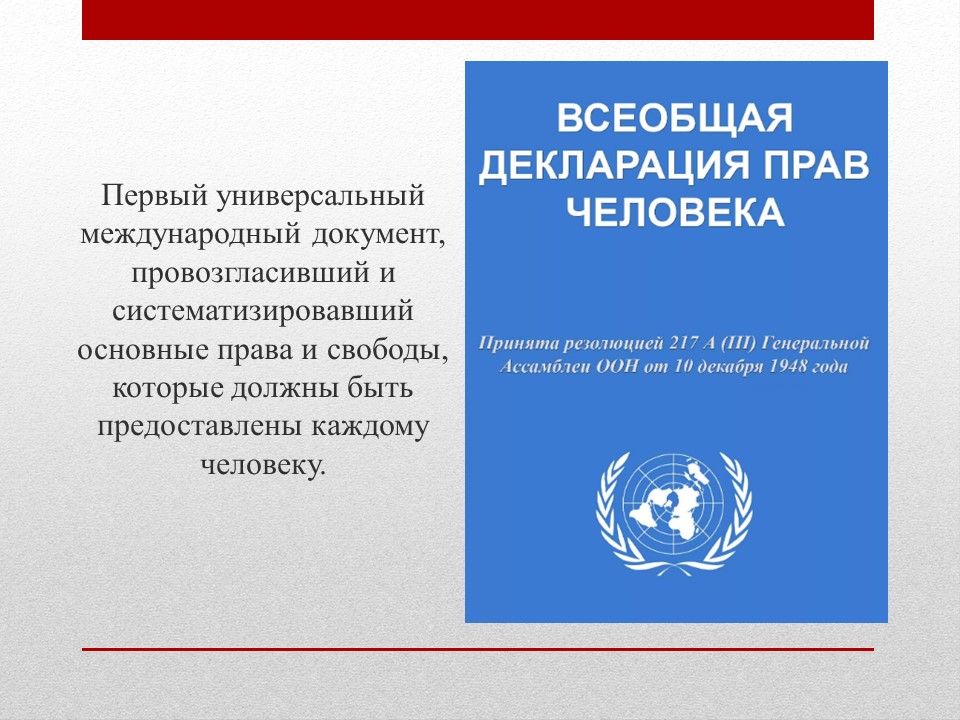 Первый универсальный международный документ, провозгласивший и систематизировавший основные права и свободы, которые должны быть предоставлены каждому человеку.

ВСЕОБЩАЯ ДЕКЛАРАЦИЯ ПРАВ ЧЕЛОВЕКА

Принята резолюцией 217 А (III) Генеральной Ассамблеи ООН от 10 декабря 1948 года